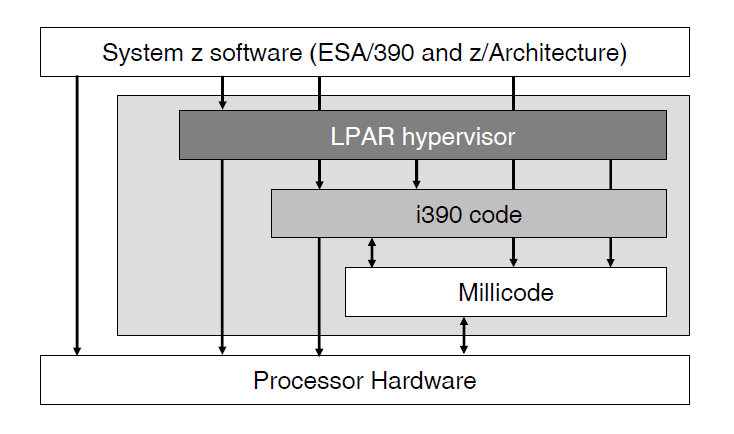 System z software (ESA/390 and z/Architecture)

LPAR hypervisor

i390 code

Millicode

Processor Hardware